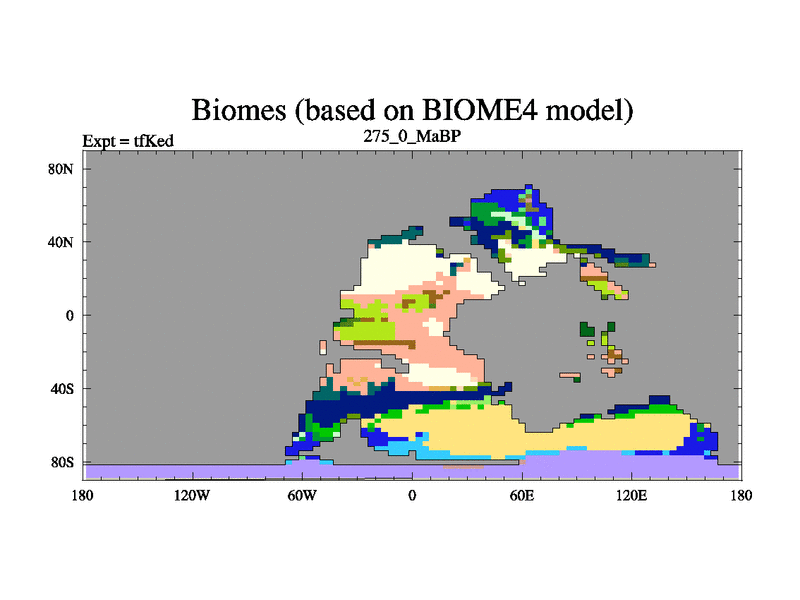 Biomes (based on BIOME4 model)

Expt = tfKed

275_0_MaBP

80N

40N

0

40S

80S

180

120W

60W

0

60E

120E

180